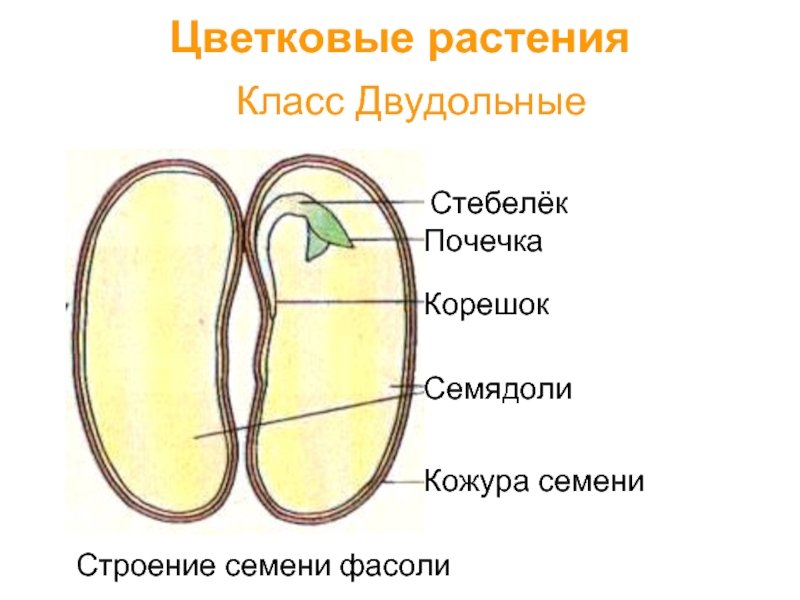 Цветковые растения

Класс Двудольные

Стебелёк
Почечка
Корешок
Семядоли
Кожура семени

Строение семени фасоли